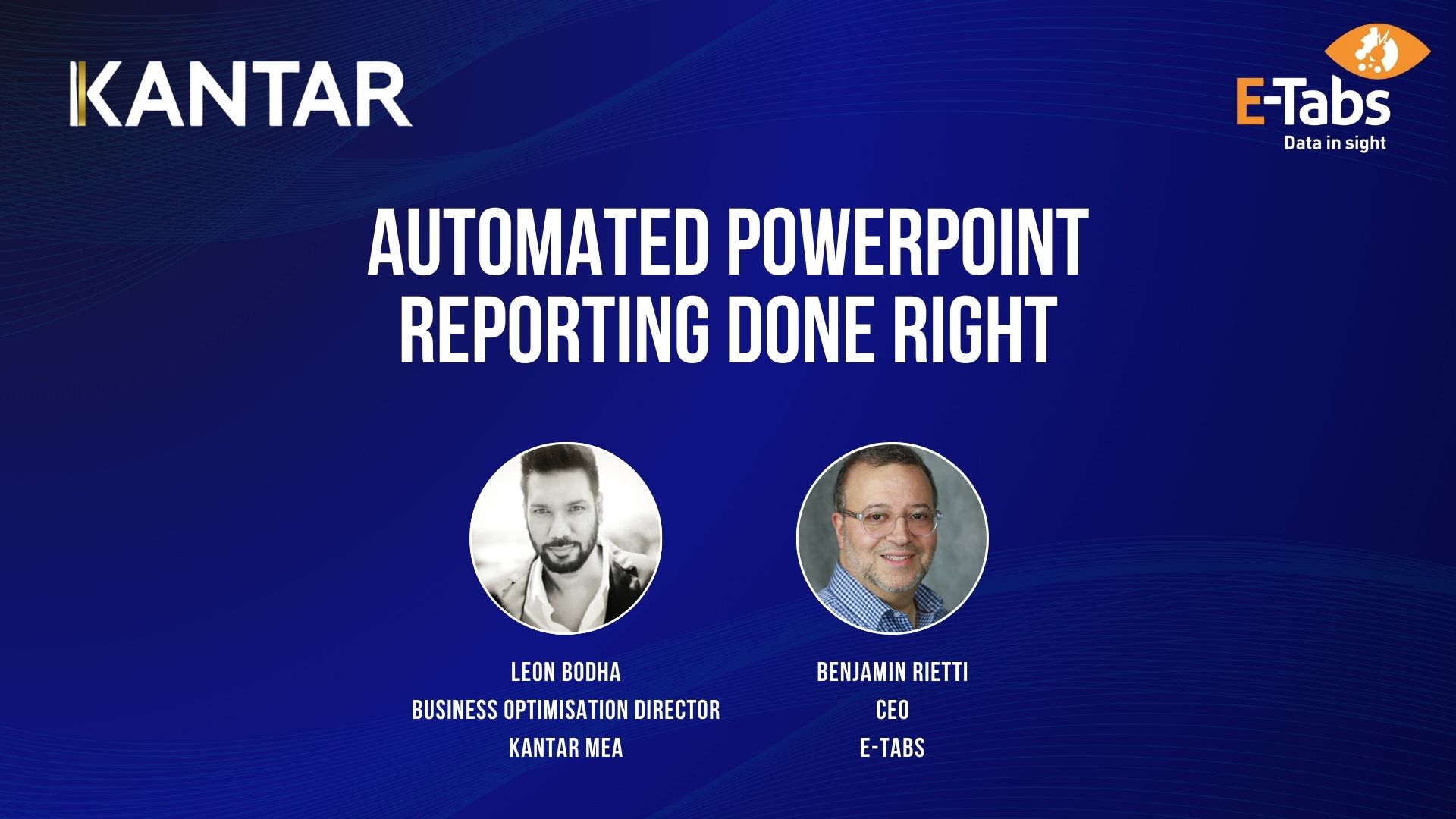 KANTAR

E-Tabs
Data in sight

AUTOMATED POWERPOINT REPORTING DONE RIGHT

LEON BODHA
BUSINESS OPTIMISATION DIRECTOR
KANTAR MEA

BENJAMIN RIETTI
CEO
E-TABS